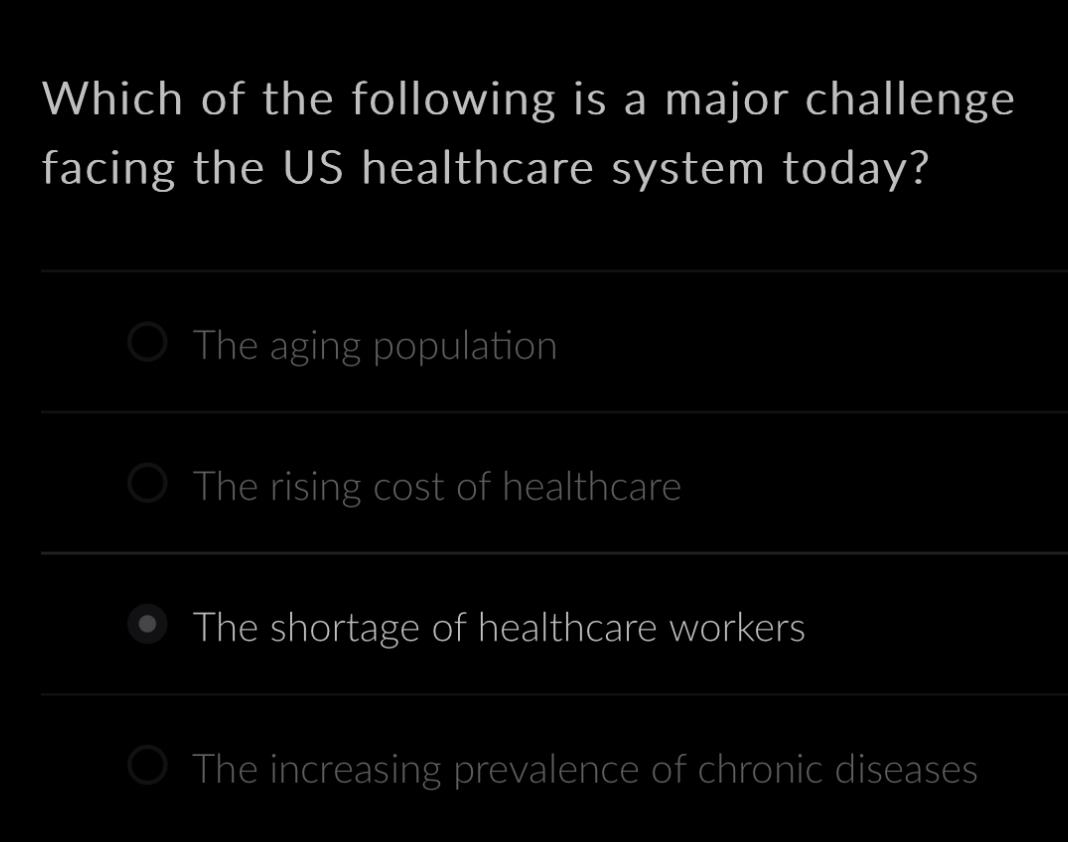 Which of the following is a major challenge facing the US healthcare system today?

The aging population

The rising cost of healthcare

The shortage of healthcare workers

The increasing prevalence of chronic diseases